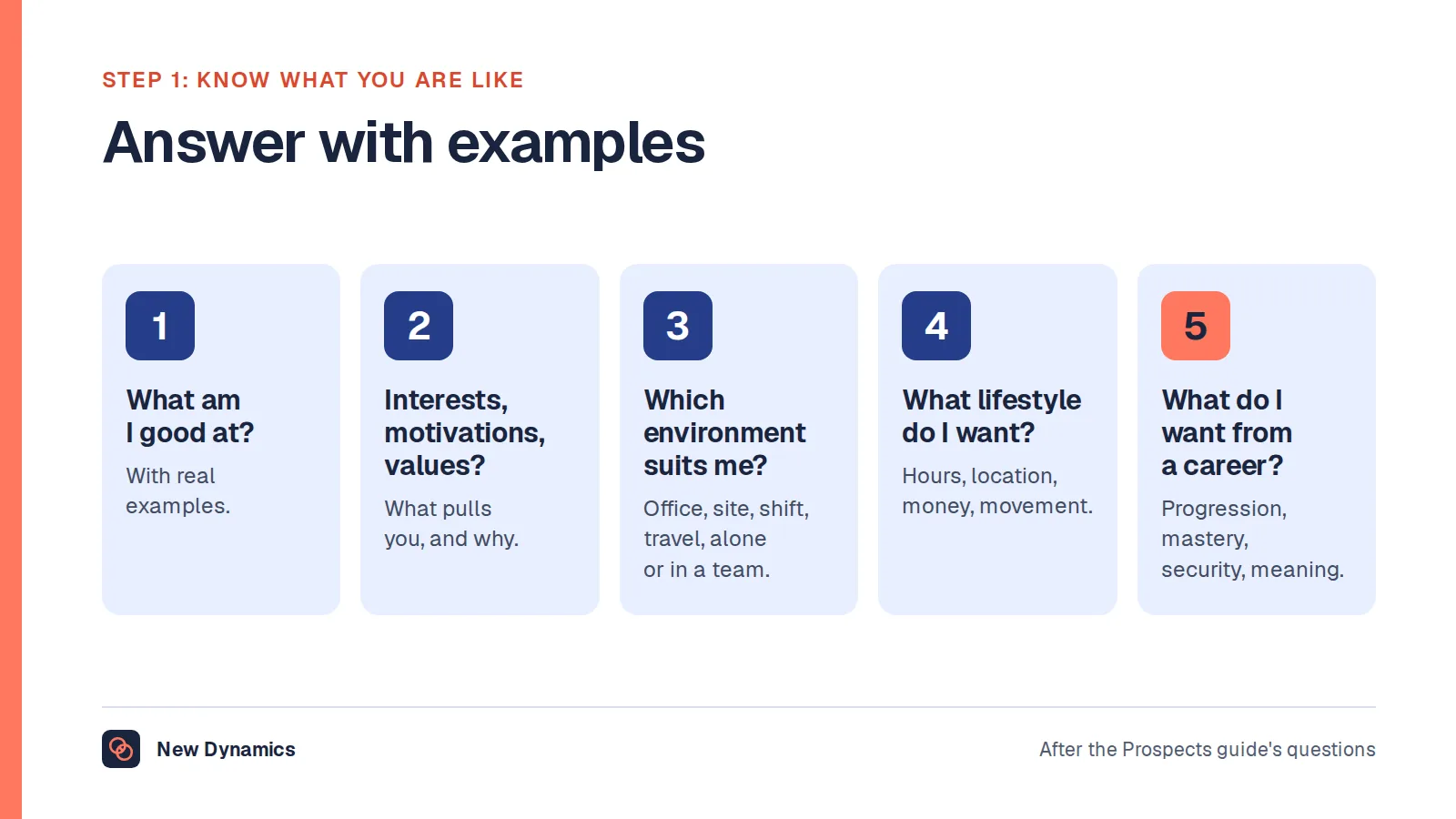 STEP 1: KNOW WHAT YOU ARE LIKE

Answer with examples

1

What am I good at?

With real examples.

2

Interests, motivations, values?

What pulls you, and why.

3

Which environment suits me?

Office, site, shift, travel, alone or in a team.

4

What lifestyle do I want?

Hours, location, money, movement.

5

What do I want from a career?

Progression, mastery, security, meaning.

New Dynamics

After the Prospects guide's questions